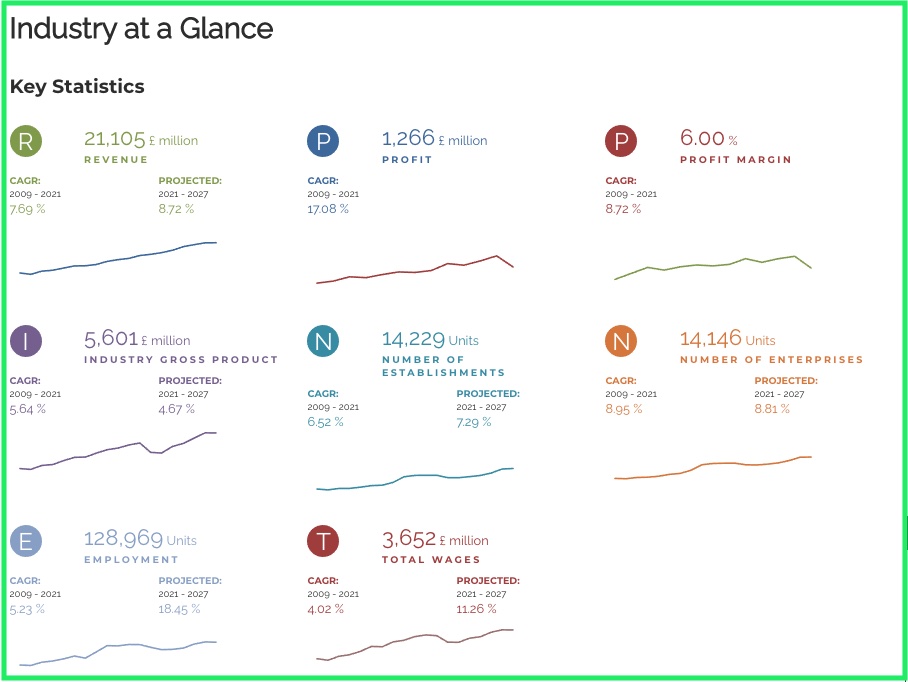 Industry at a Glance

Key Statistics

R
21,105 £ million
REVENUE
CAGR:
2009 - 2021
7.69 %
PROJECTED:
2021 - 2027
8.72 %

P
1,266 £ million
PROFIT
CAGR:
2009 - 2021
17.08 %

P
6.00 %
PROFIT MARGIN
CAGR:
2009 - 2021
8.72 %

I
5,601 £ million
INDUSTRY GROSS PRODUCT
CAGR:
2009 - 2021
5.64 %
PROJECTED:
2021 - 2027
4.67 %

N
14,229 Units
NUMBER OF ESTABLISHMENTS
CAGR:
2009 - 2021
6.52 %
PROJECTED:
2021 - 2027
7.29 %

N
14,146 Units
NUMBER OF ENTERPRISES
CAGR:
2009 - 2021
8.95 %
PROJECTED:
2021 - 2027
8.81 %

E
128,969 Units
EMPLOYMENT
CAGR:
2009 - 2021
5.23 %
PROJECTED:
2021 - 2027
18.45 %

T
3,652 £ million
TOTAL WAGES
CAGR:
2009 - 2021
4.02 %
PROJECTED:
2021 - 2027
11.26 %